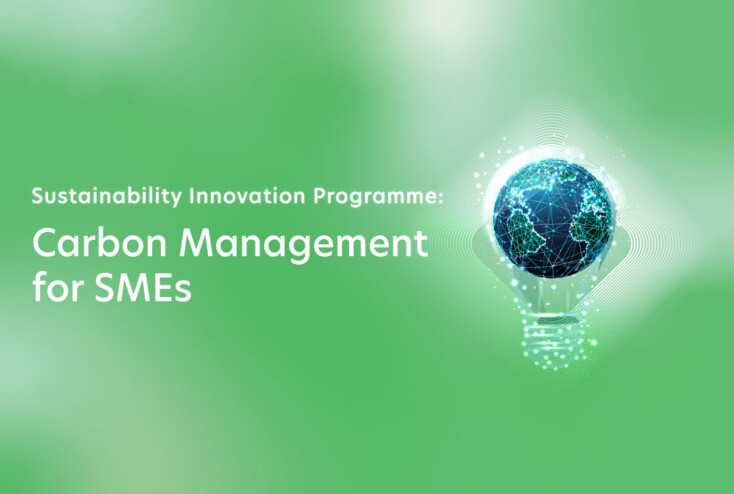 Sustainability Innovation Programme:

Carbon Management for SMEs